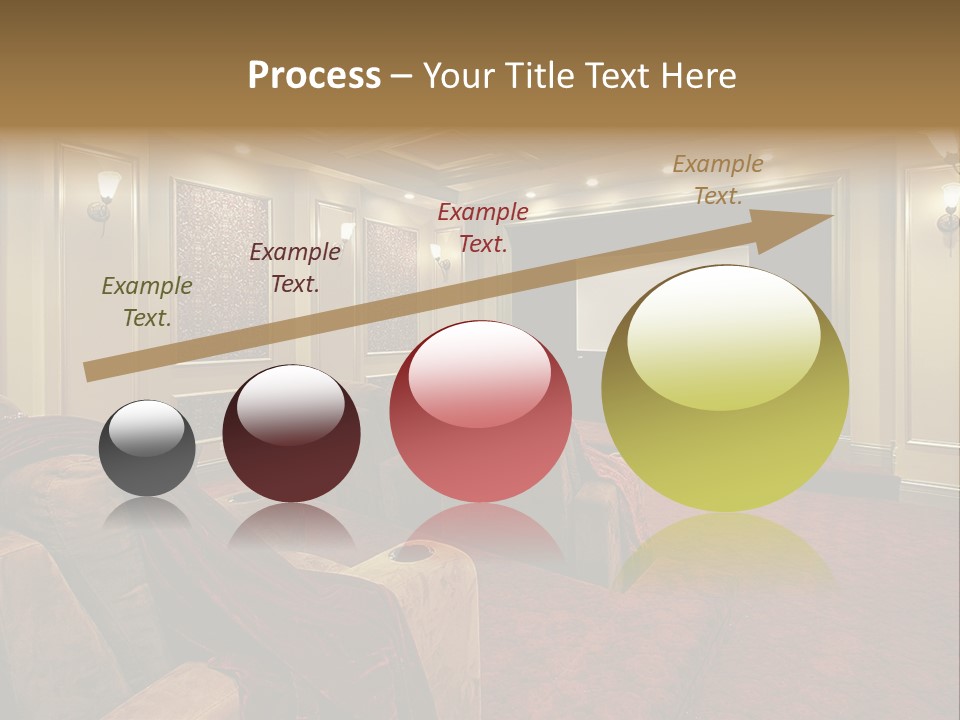 Process – Your Title Text Here

Example Text.

Example Text.

Example Text.

Example Text.